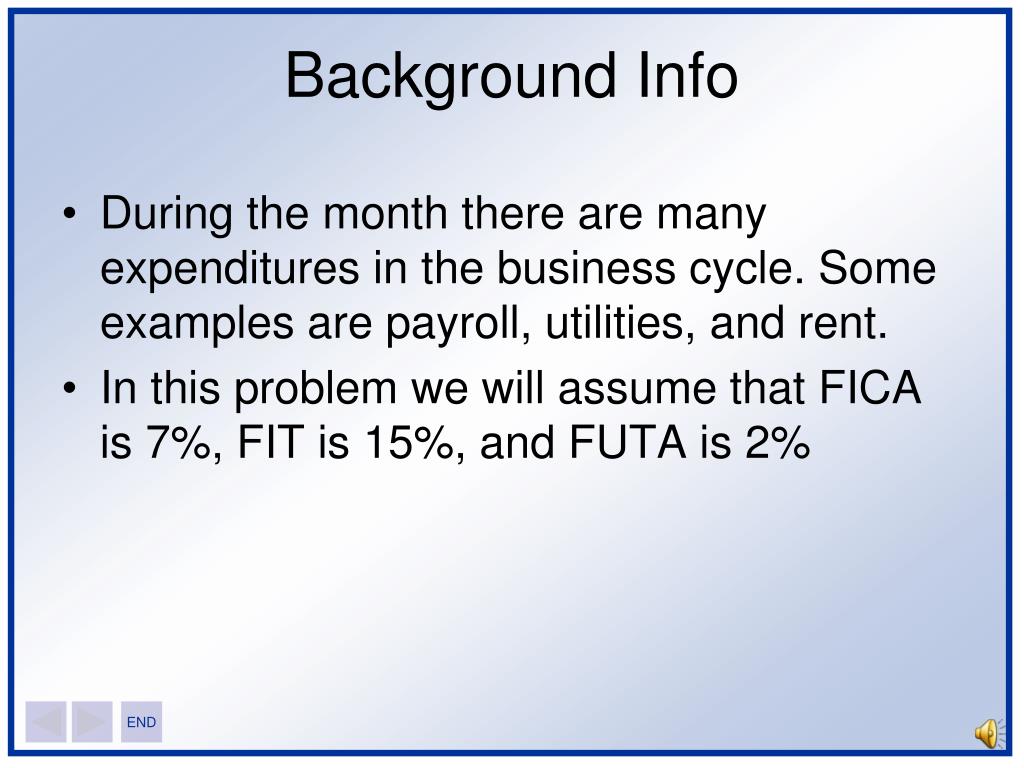 Background Info

• During the month there are many expenditures in the business cycle. Some examples are payroll, utilities, and rent.
• In this problem we will assume that FICA is 7%, FIT is 15%, and FUTA is 2%

END